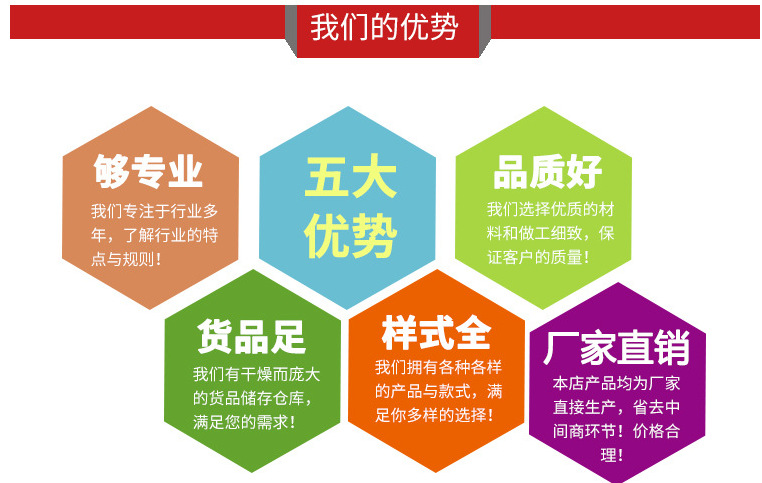 我们的优势

够专业
我们专注于行业多年，了解行业的特点与规则！

五大优势

品质好
我们选择优质的材料和做工细致，保证客户的质量！

货品足
我们有干燥而庞大的货品储存仓库，满足您的需求！

样式全
我们拥有各种各样的产品与款式，满足你多样的选择！

厂家直销
本店产品均为厂家直接生产，省去中间商环节！价格合理！